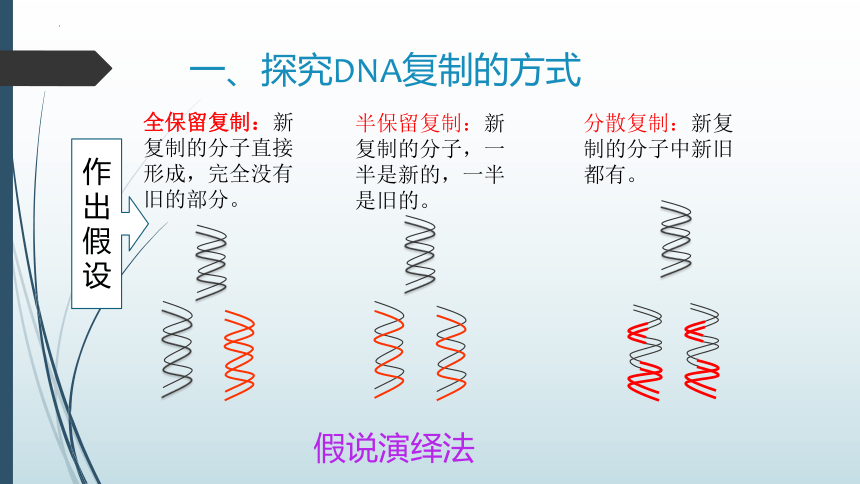 一、探究DNA复制的方式

作出假设

全保留复制：新复制的分子直接形成，完全没有旧的部分。

半保留复制：新复制的分子，一半是新的，一半是旧的。

分散复制：新复制的分子中新旧都有。

假说演绎法